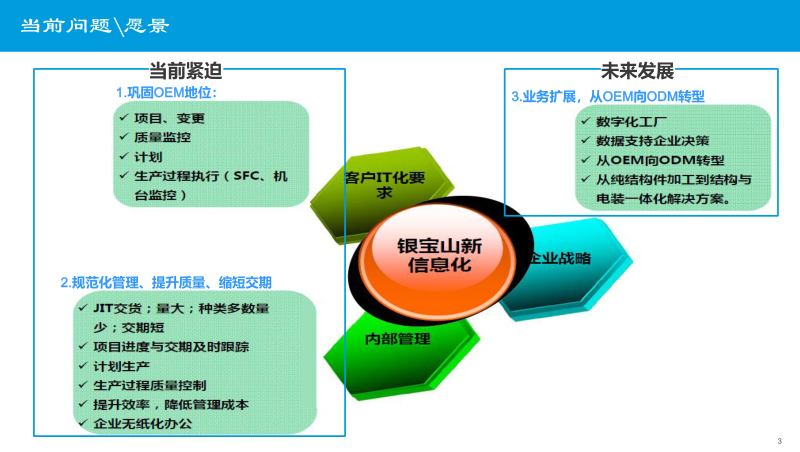 当前问题\愿景

当前紧迫

1.巩固OEM地位：

✓ 项目、变更
✓ 质量监控
✓ 计划
✓ 生产过程执行（SFC、机台监控）

2.规范化管理、提升质量、缩短交期

✓ JIT交货；量大；种类多数量少；交期短
✓ 项目进度与交期及时跟踪
✓ 计划生产
✓ 生产过程质量控制
✓ 提升效率，降低管理成本
✓ 企业无纸化办公

客户IT化要求

银宝山新信息化

企业战略

内部管理

未来发展

3.业务扩展，从OEM向ODM转型

✓ 数字化工厂
✓ 数据支持企业决策
✓ 从OEM向ODM转型
✓ 从纯结构件加工到结构与电装一体化解决方案。

3